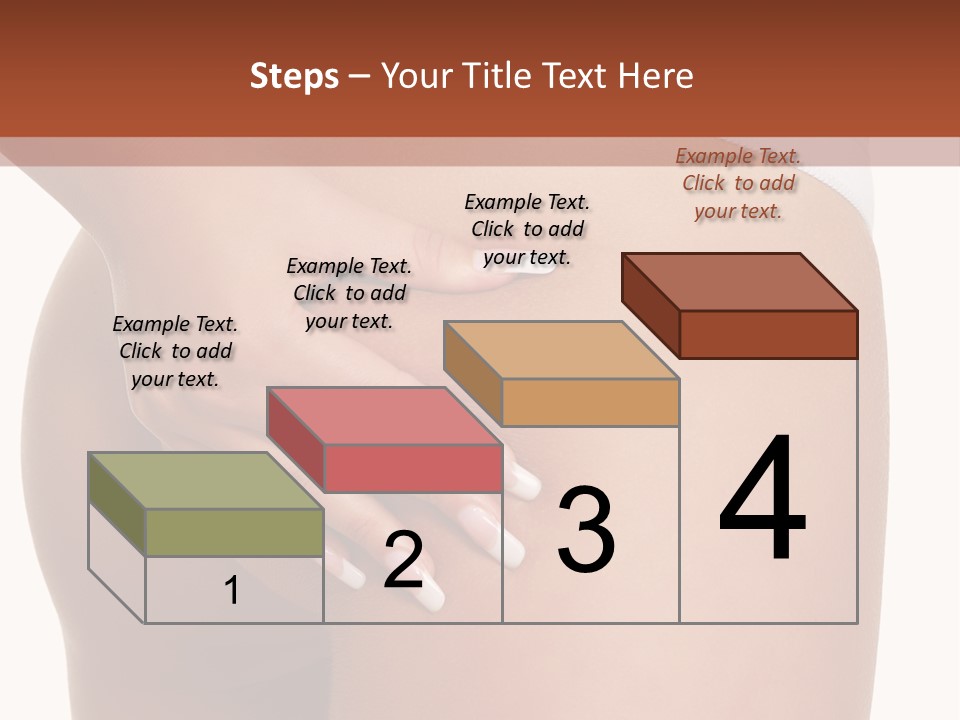 Steps – Your Title Text Here

Example Text. Click to add your text.

Example Text. Click to add your text.

Example Text. Click to add your text.

Example Text. Click to add your text.

1

2

3

4